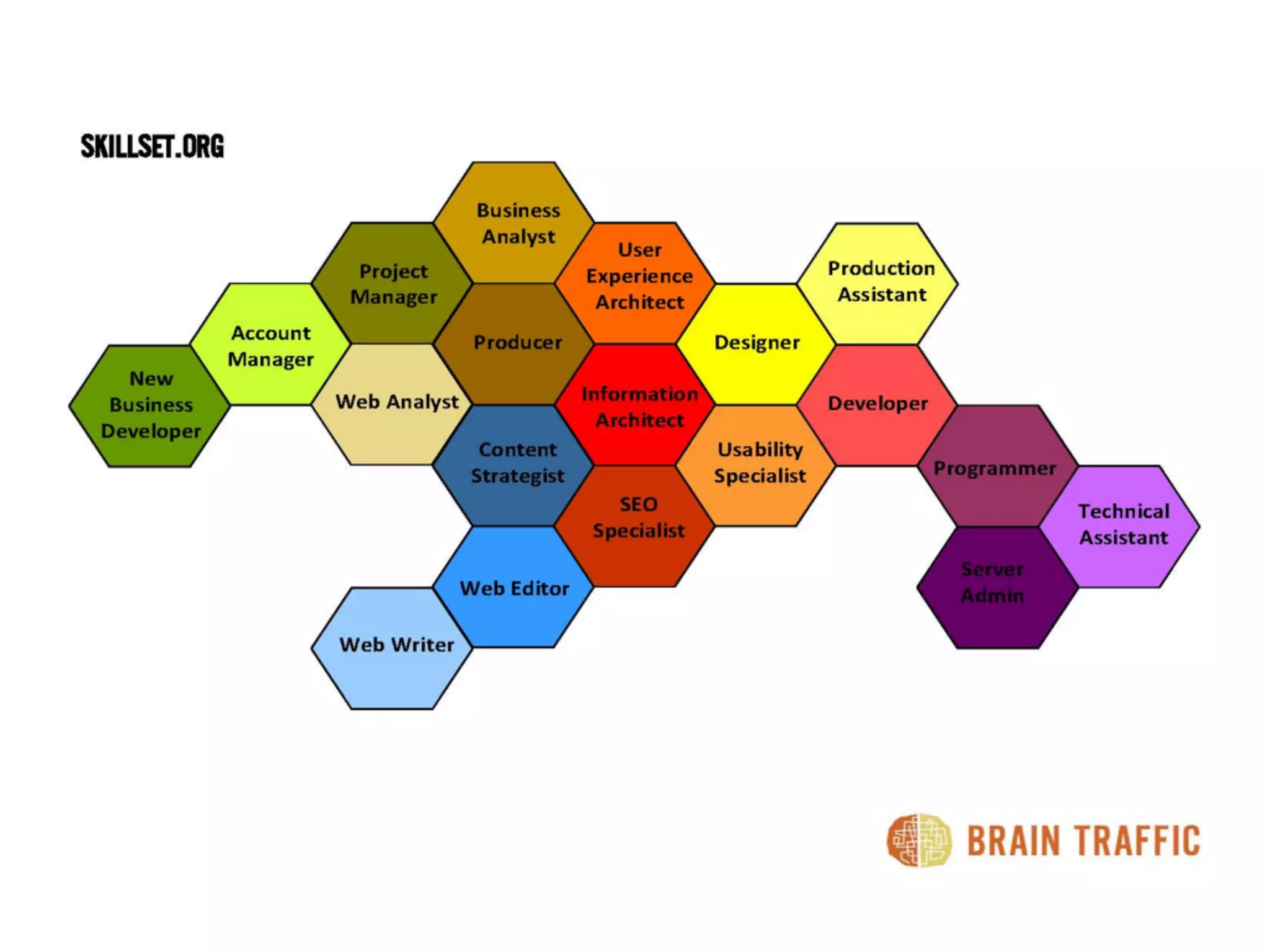 SKILLSET.ORG

Business Analyst

Project Manager

User Experience Architect

Production Assistant

Account Manager

Producer

Designer

New Business Developer

Web Analyst

Information Architect

Developer

Content Strategist

Usability Specialist

Programmer

SEO Specialist

Technical Assistant

Web Editor

Server Admin

Web Writer

BRAIN TRAFFIC